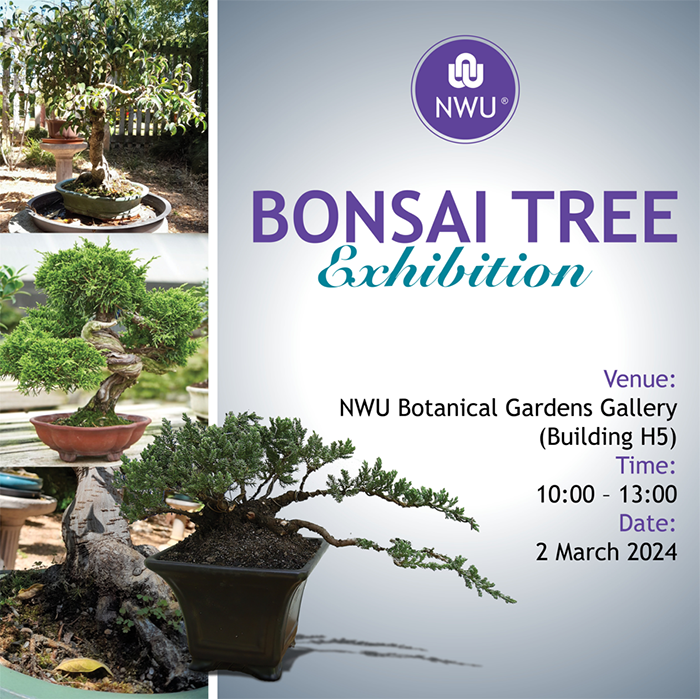 NWU®

BONSAI TREE
Exhibition

Venue:
NWU Botanical Gardens Gallery (Building H5)
Time:
10:00 – 13:00
Date:
2 March 2024